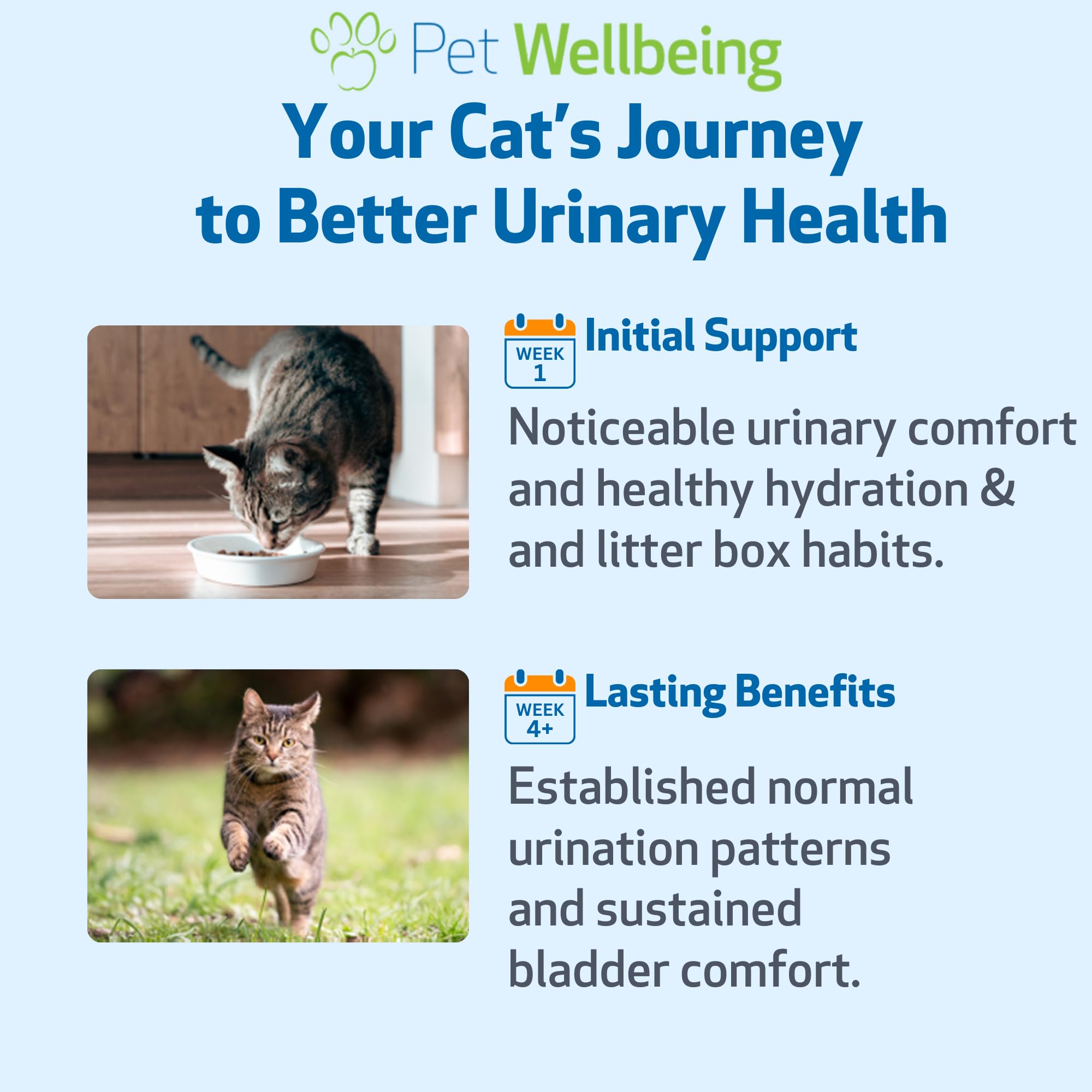 Pet Wellbeing

Your Cat's Journey to Better Urinary Health

WEEK 1

Initial Support

Noticeable urinary comfort and healthy hydration & and litter box habits.

WEEK 4+

Lasting Benefits

Established normal urination patterns and sustained bladder comfort.